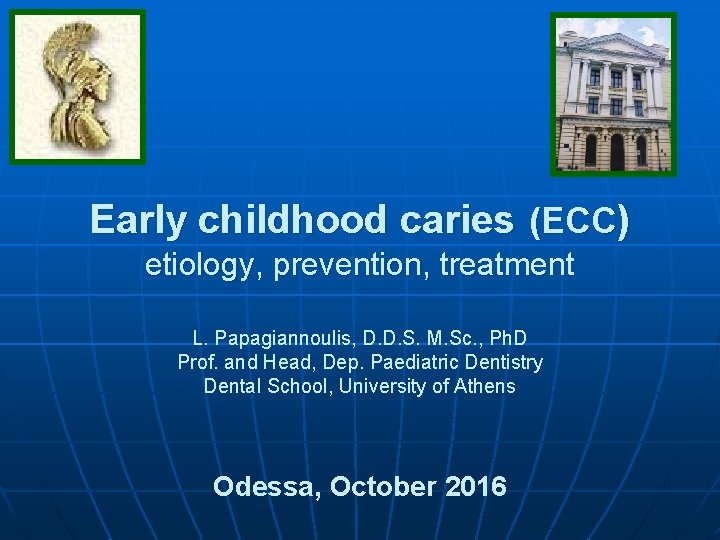 Early childhood caries (ECC)
etiology, prevention, treatment

L. Papagiannoulis, D.D.S. M.Sc., PhD
Prof. and Head, Dep. Paediatric Dentistry
Dental School, University of Athens

Odessa, October 2016